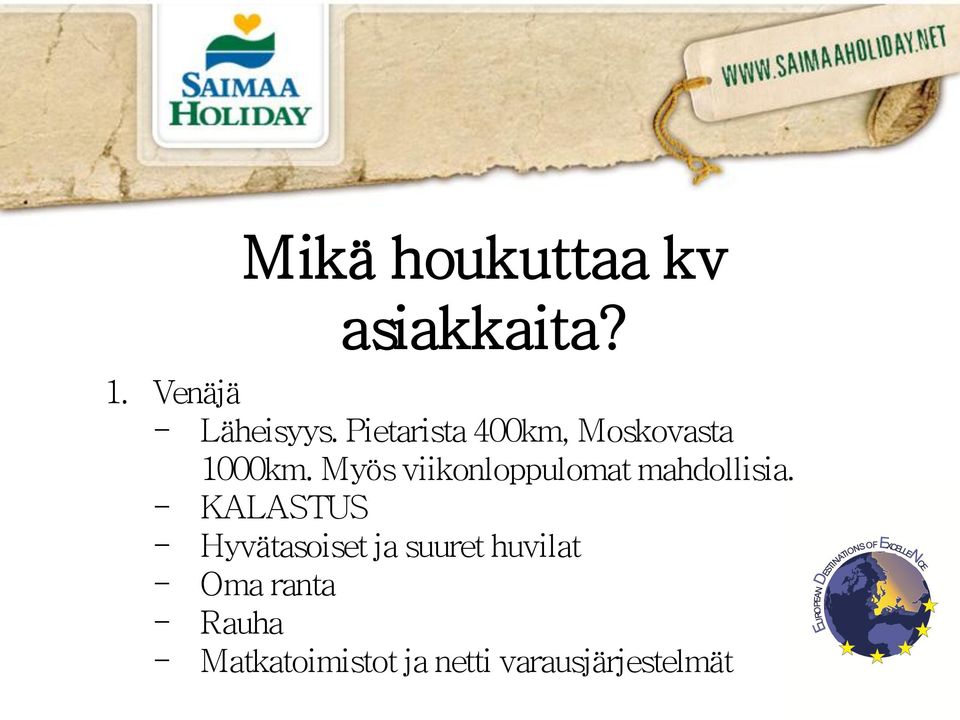 SAIMAA HOLIDAY

WWW.SAIMAAHOLIDAY.NET

Mikä houkuttaa kv asiakkaita?

1. Venäjä
 – Läheisyys. Pietarista 400km, Moskovasta 1000km. Myös viikonloppulomat mahdollisia.
 – KALASTUS
 – Hyvätasoiset ja suuret huvilat
 – Oma ranta
 – Rauha
 – Matkatoimistot ja netti varausjärjestelmät

EUROPEAN DESTINATIONS OF EXCELLENCE